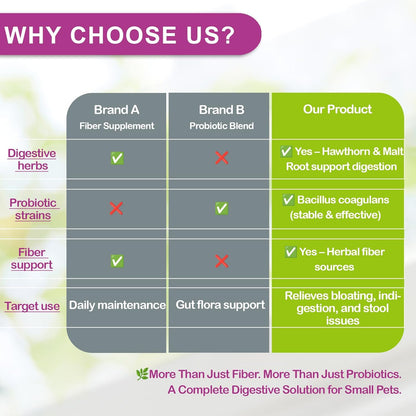 WHY CHOOSE US?

| | Brand A Fiber Supplement | Brand B Probiotic Blend | Our Product |
|---|---|---|---|
| Digestive herbs | ✅ | ❌ | ✅ Yes – Hawthorn & Malt Root support digestion |
| Probiotic strains | ❌ | ✅ | ✅ Bacillus coagulans (stable & effective) |
| Fiber support | ✅ | ❌ | ✅ Yes – Herbal fiber sources |
| Target use | Daily maintenance | Gut flora support | Relieves bloating, indigestion, and stool issues |

🌿More Than Just Fiber. More Than Just Probiotics. A Complete Digestive Solution for Small Pets.